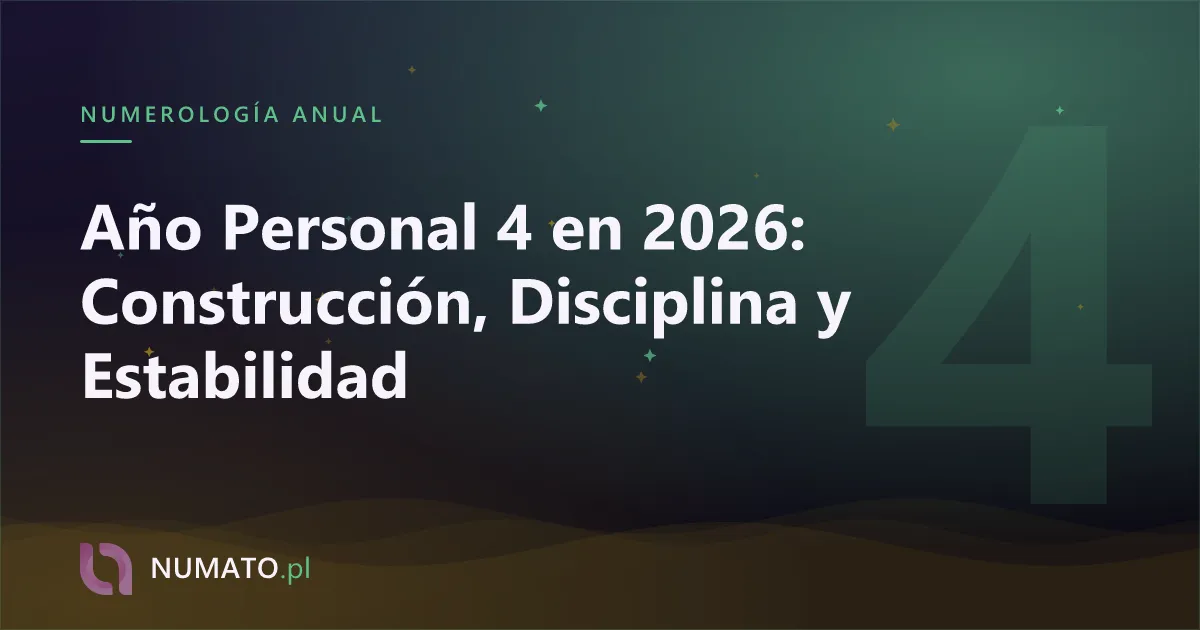 NUMEROLOGÍA ANUAL

Año Personal 4 en 2026: Construcción, Disciplina y Estabilidad

4

NUMATO.pl